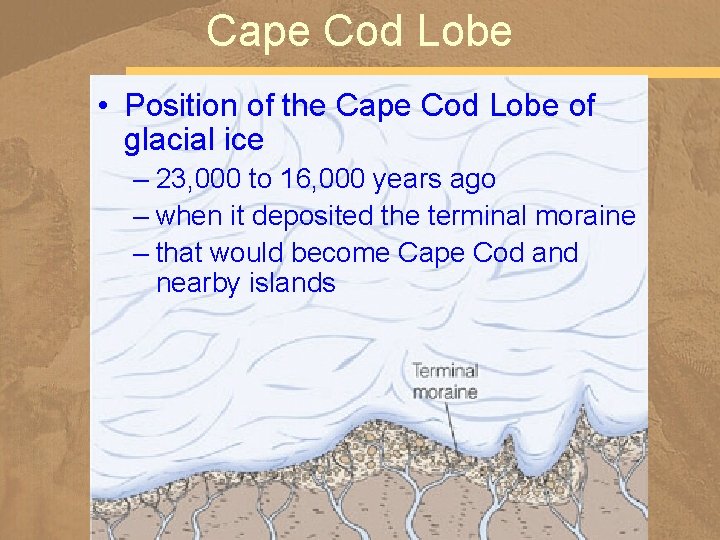 Cape Cod Lobe

• Position of the Cape Cod Lobe of glacial ice
– 23,000 to 16,000 years ago
– when it deposited the terminal moraine
– that would become Cape Cod and nearby islands

Terminal moraine